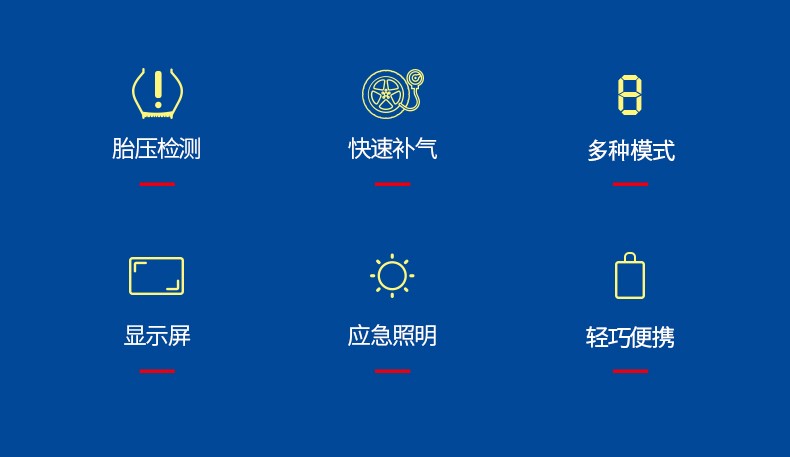 胎压检测

快速补气

8

多种模式

显示屏

应急照明

轻巧便携